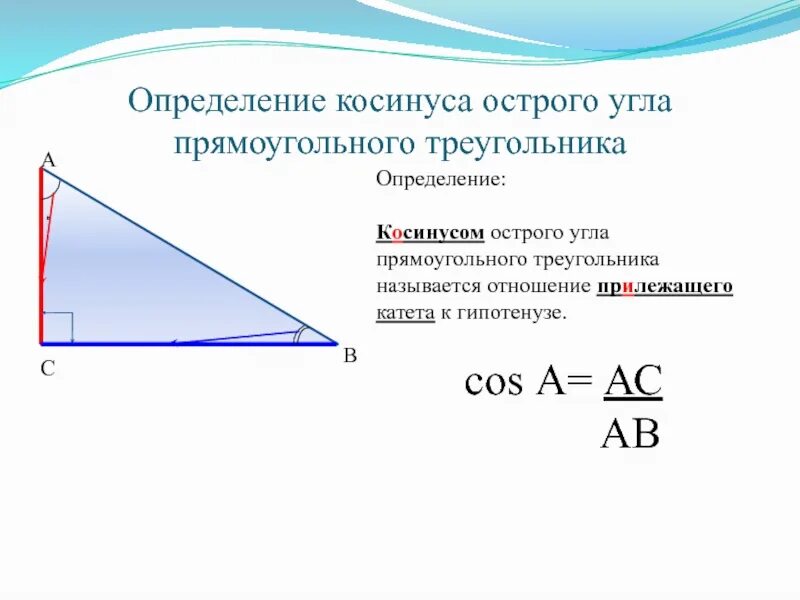 Определение косинуса острого угла прямоугольного треугольника

A

C

B

Определение:

Косинусом острого угла прямоугольного треугольника называется отношение прилежащего катета к гипотенузе.

$\cos A = \frac{AC}{AB}$